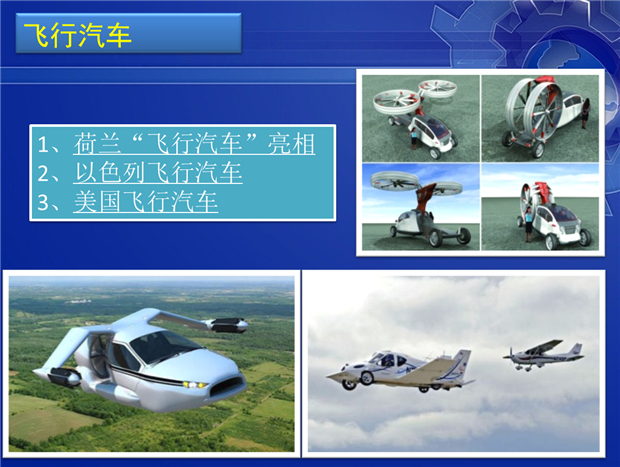 飞行汽车

1、荷兰“飞行汽车”亮相
2、以色列飞行汽车
3、美国飞行汽车